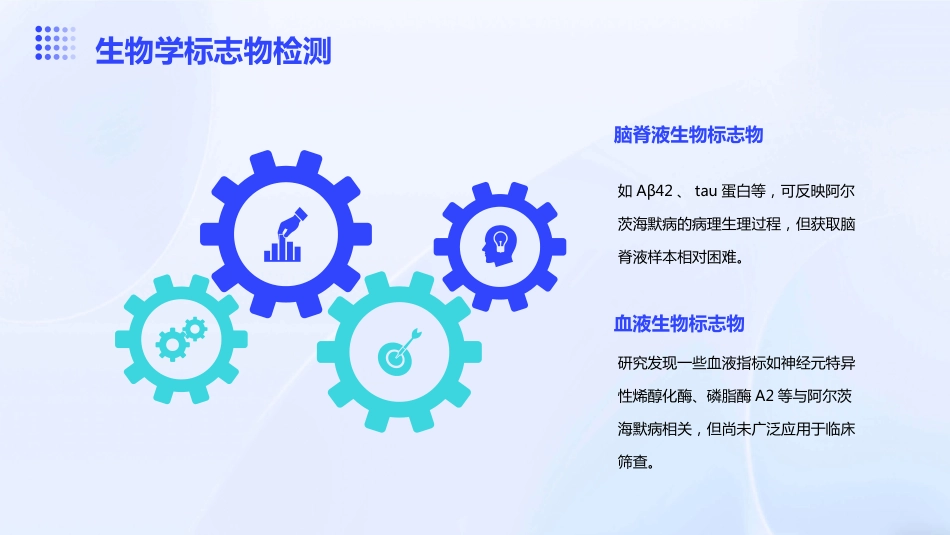 生物学标志物检测

脑脊液生物标志物

如 Aβ42 、 tau 蛋白等，可反映阿尔茨海默病的病理生理过程，但获取脑脊液样本相对困难。

血液生物标志物

研究发现一些血液指标如神经元特异性烯醇化酶、磷脂酶 A2 等与阿尔茨海默病相关，但尚未广泛应用于临床筛查。